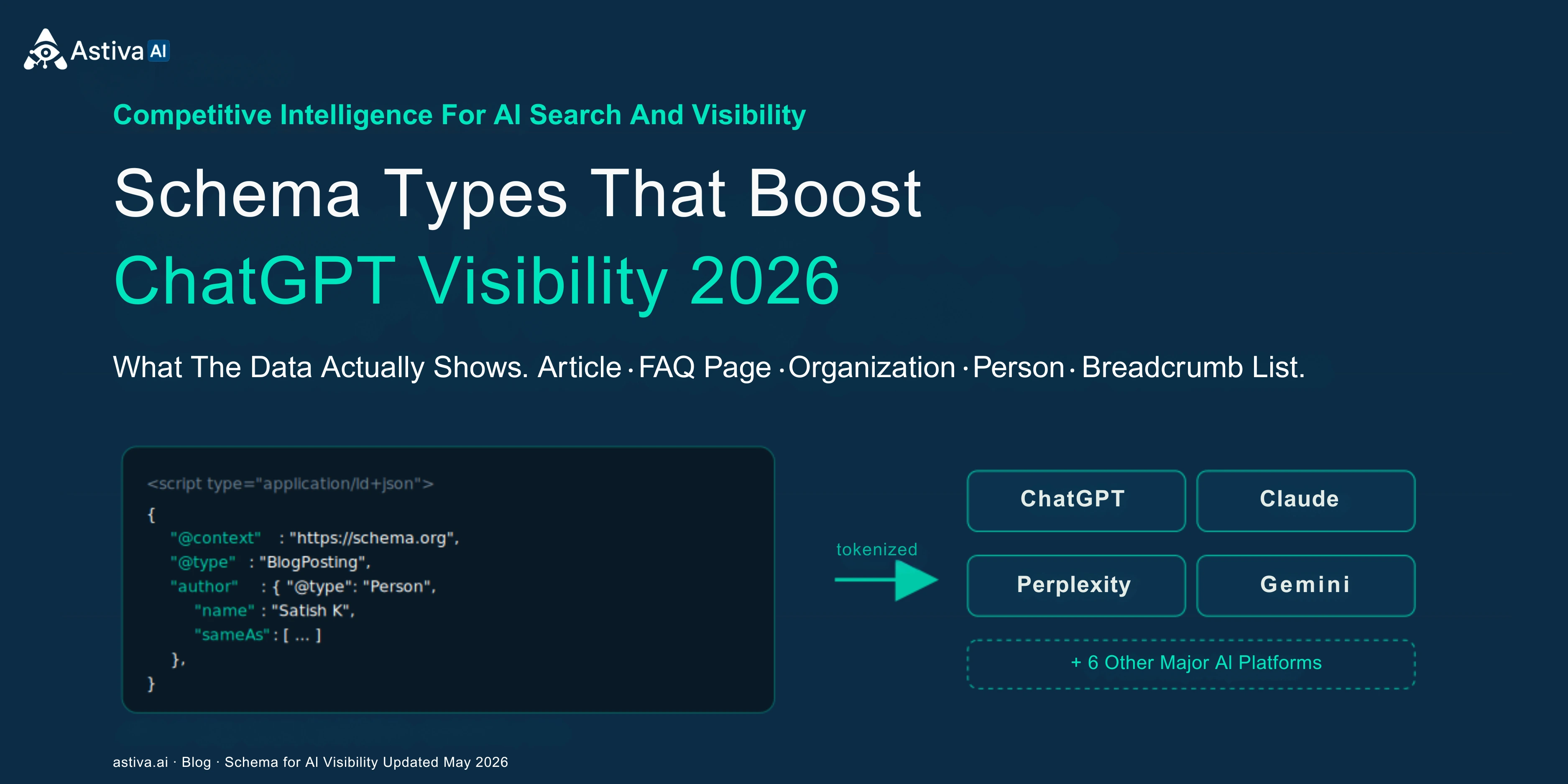 Astiva AI

Competitive Intelligence For AI Search And Visibility

Schema Types That Boost
ChatGPT Visibility 2026

What The Data Actually Shows. Article · FAQ Page · Organization · Person · Breadcrumb List.

<script type="application/ld+json">
{
"@context" : "https://schema.org",
"@type" : "BlogPosting",
"author" : { "@type": "Person",
"name" : "Satish K",
"sameAs" : [ ... ]
},
}

tokenized

ChatGPT
Claude
Perplexity
Gemini
+ 6 Other Major AI Platforms

astiva.ai · Blog · Schema for AI Visibility Updated May 2026